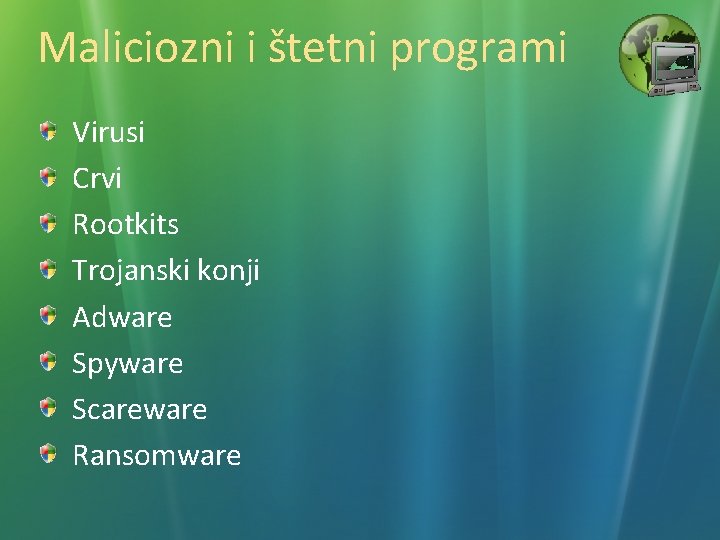 Maliciozni i štetni programi

Virusi

Crvi

Rootkits

Trojanski konji

Adware

Spyware

Scareware

Ransomware